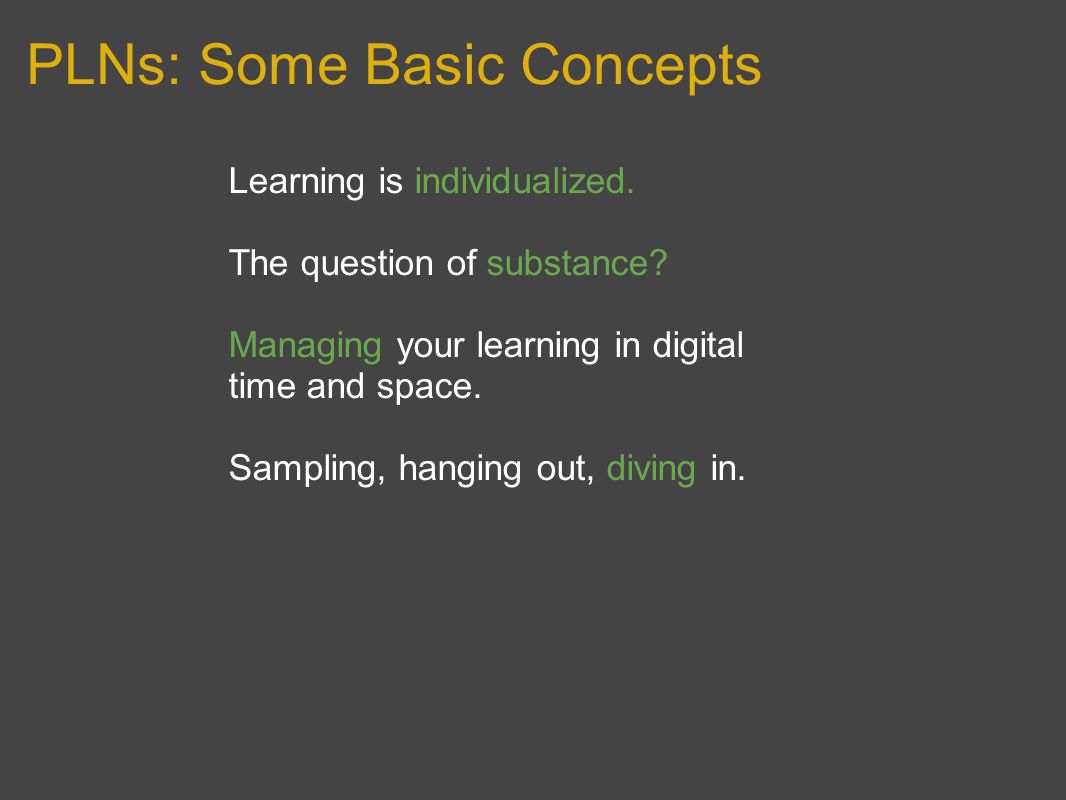 PLNs: Some Basic Concepts

Learning is individualized.

The question of substance?

Managing your learning in digital time and space.

Sampling, hanging out, diving in.